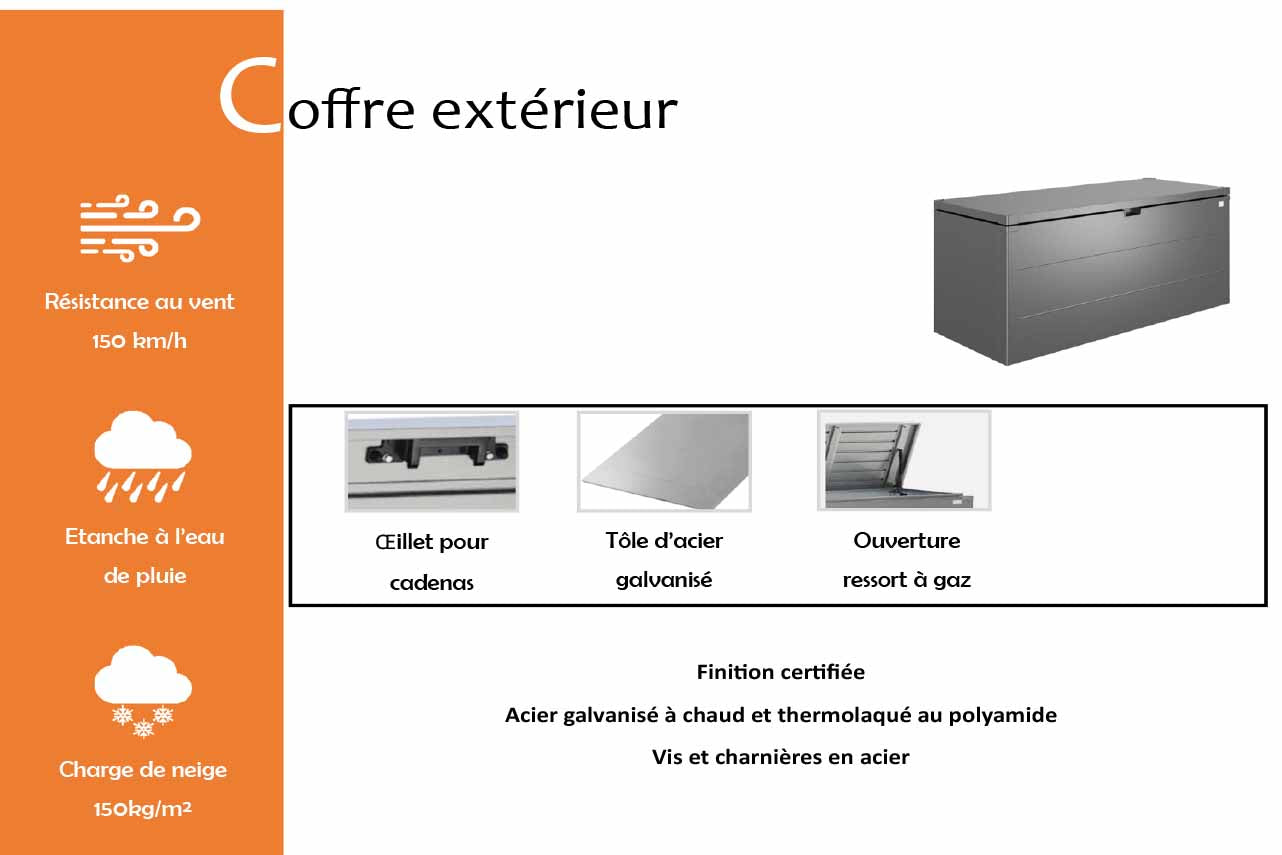 Coffre extérieur

Résistance au vent
150 km/h

Etanche à l'eau
de pluie

Charge de neige
150kg/m²

Œillet pour cadenas

Tôle d'acier galvanisé

Ouverture ressort à gaz

Finition certifiée

Acier galvanisé à chaud et thermolaqué au polyamide

Vis et charnières en acier